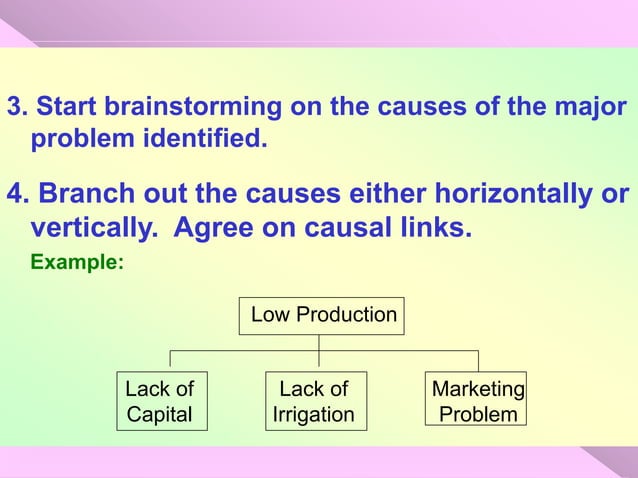 3. Start brainstorming on the causes of the major problem identified.

4. Branch out the causes either horizontally or vertically. Agree on causal links.

Example:

Low Production

Lack of Capital

Lack of Irrigation

Marketing Problem